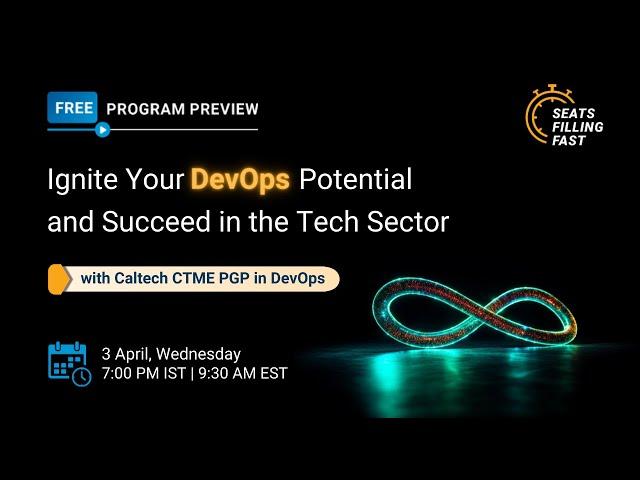 FREE PROGRAM PREVIEW

SEATS FILLING FAST

Ignite Your DevOps Potential and Succeed in the Tech Sector

with Caltech CTME PGP in DevOps

3 April, Wednesday
7:00 PM IST | 9:30 AM EST